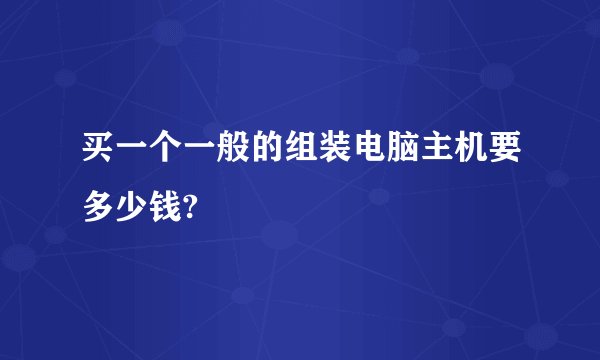 买一个一般的组装电脑主机要多少钱?